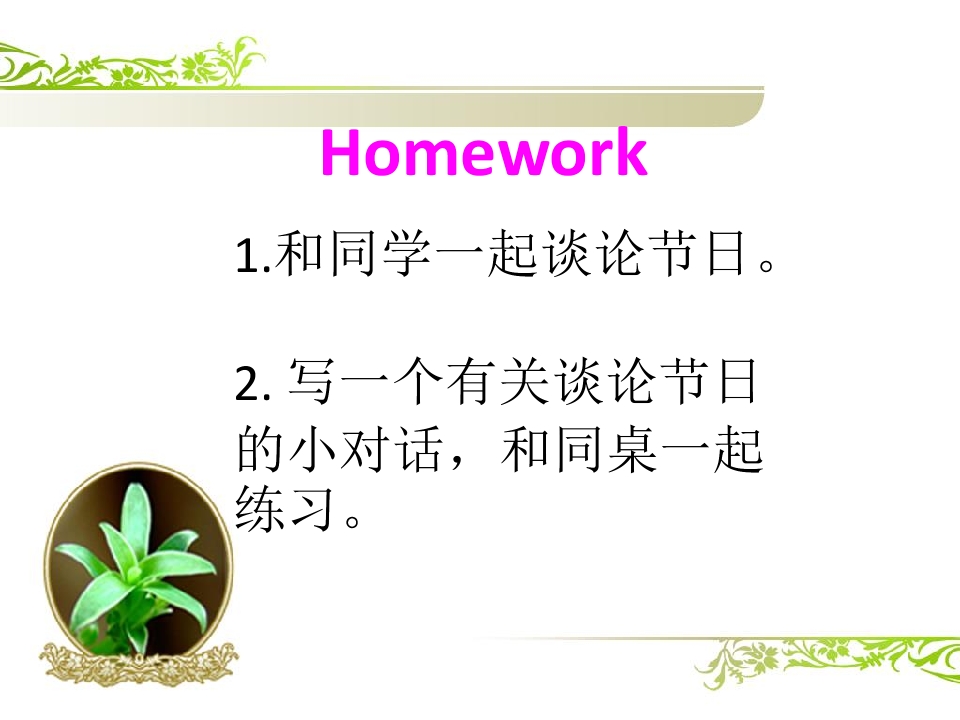 Homework

1.和同学一起谈论节日。

2. 写一个有关谈论节日的小对话，和同桌一起练习。